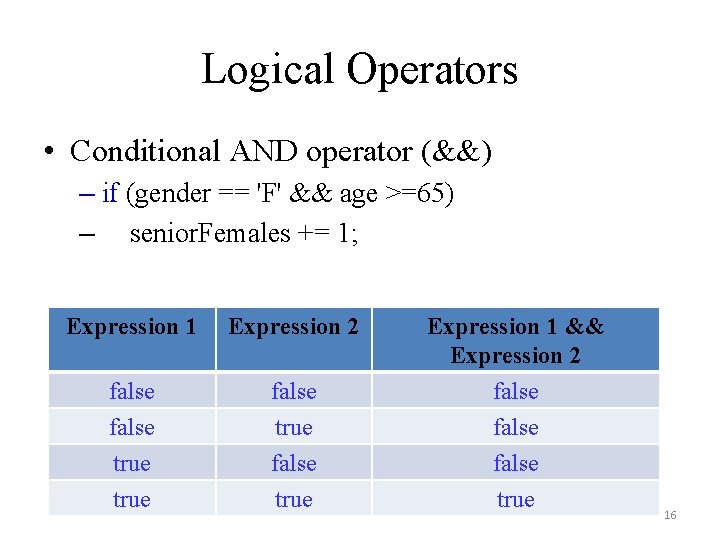 Logical Operators

• Conditional AND operator (&&)
– if (gender == 'F' && age >=65)
– seniorFemales += 1;

| Expression 1 | Expression 2 | Expression 1 && Expression 2 |
|---|---|---|
| false | false | false |
| false | true | false |
| true | false | false |
| true | true | true |

16